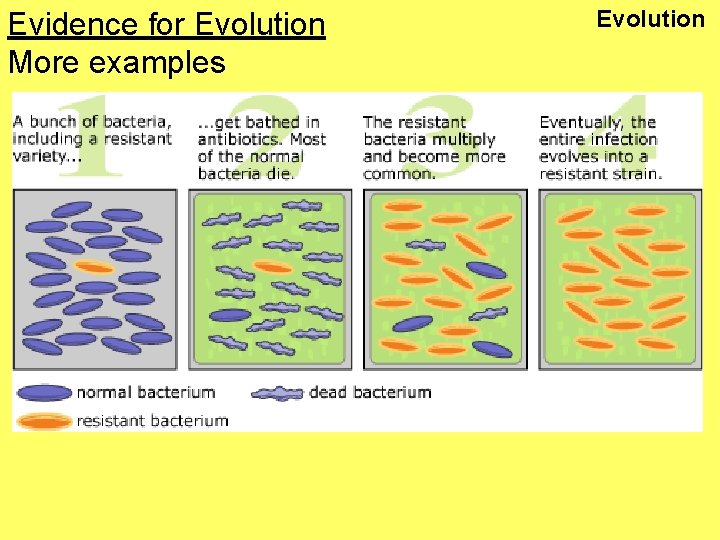 Evidence for Evolution

Evolution

More examples

1
A bunch of bacteria, including a resistant variety...

2
...get bathed in antibiotics. Most of the normal bacteria die.

3
The resistant bacteria multiply and become more common.

4
Eventually, the entire infection evolves into a resistant strain.

normal bacterium

dead bacterium

resistant bacterium